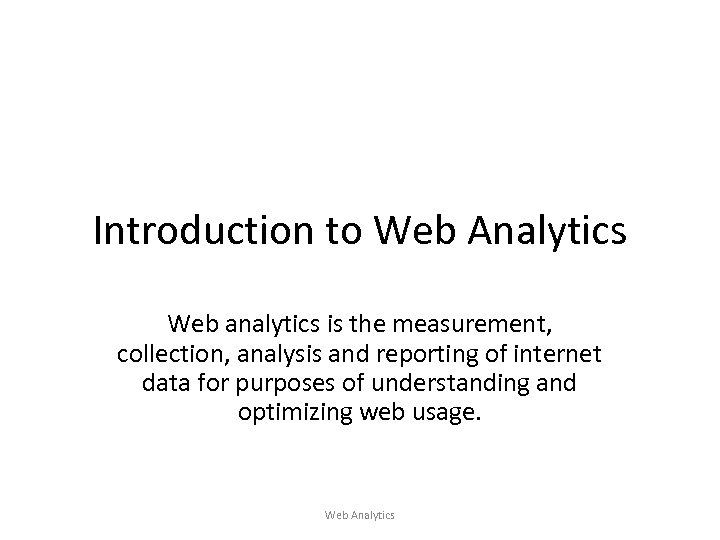 Introduction to Web Analytics

Web analytics is the measurement, collection, analysis and reporting of internet data for purposes of understanding and optimizing web usage.

Web Analytics